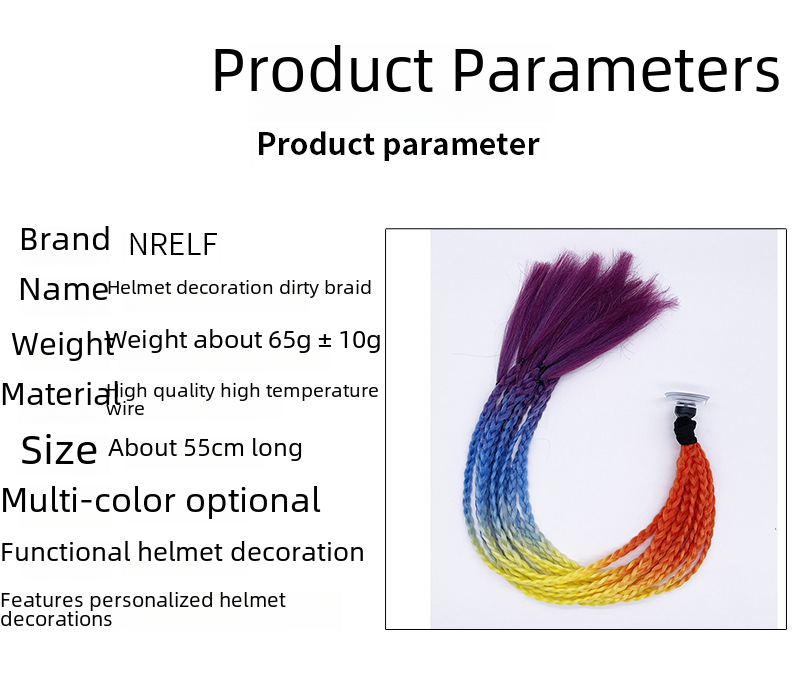 Product Parameters

Product parameter

Brand NRELF

Name Helmet decoration dirty braid

Weight Weight about 65g ± 10g

Material High quality high temperature wire

Size About 55cm long

Multi-color optional

Functional helmet decoration

Features personalized helmet decorations